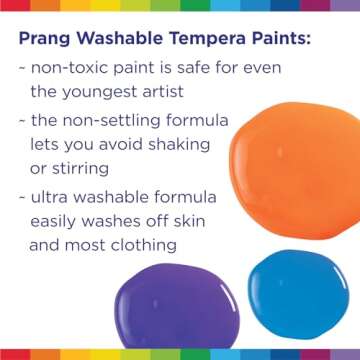 Prang Washable Tempera Paints:

- non-toxic paint is safe for even the youngest artist

- the non-settling formula lets you avoid shaking or stirring

- ultra washable formula easily washes off skin and most clothing